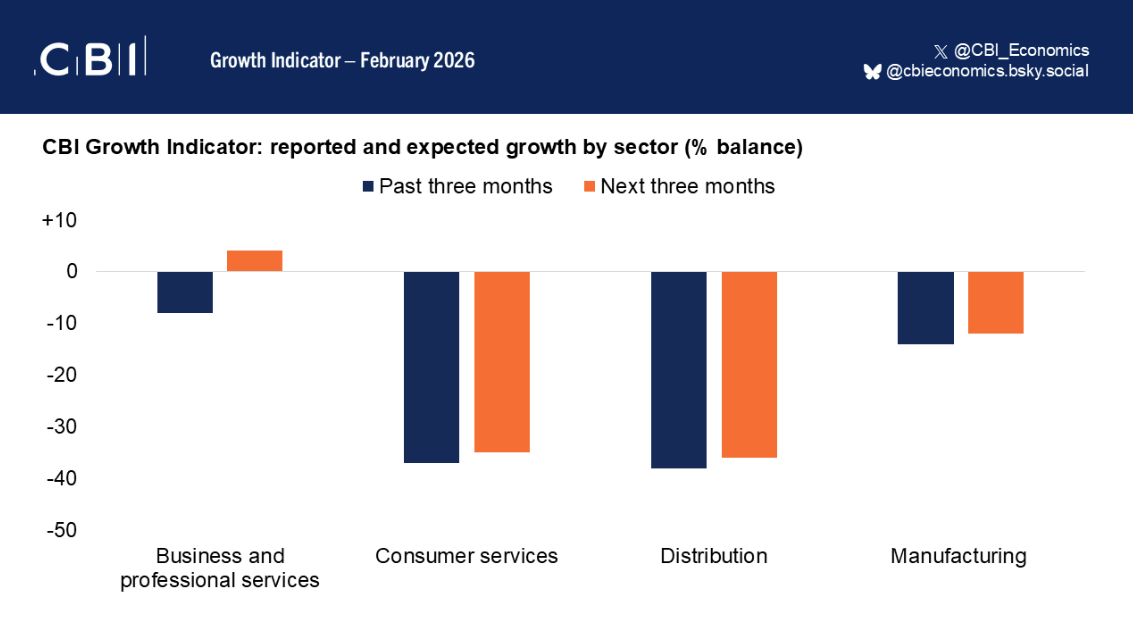 CBI

Growth Indicator – February 2026

@CBI_Economics
@cbieconomics.bsky.social

CBI Growth Indicator: reported and expected growth by sector (% balance)

Past three months
Next three months

+10
0
-10
-20
-30
-40
-50

Business and professional services
Consumer services
Distribution
Manufacturing